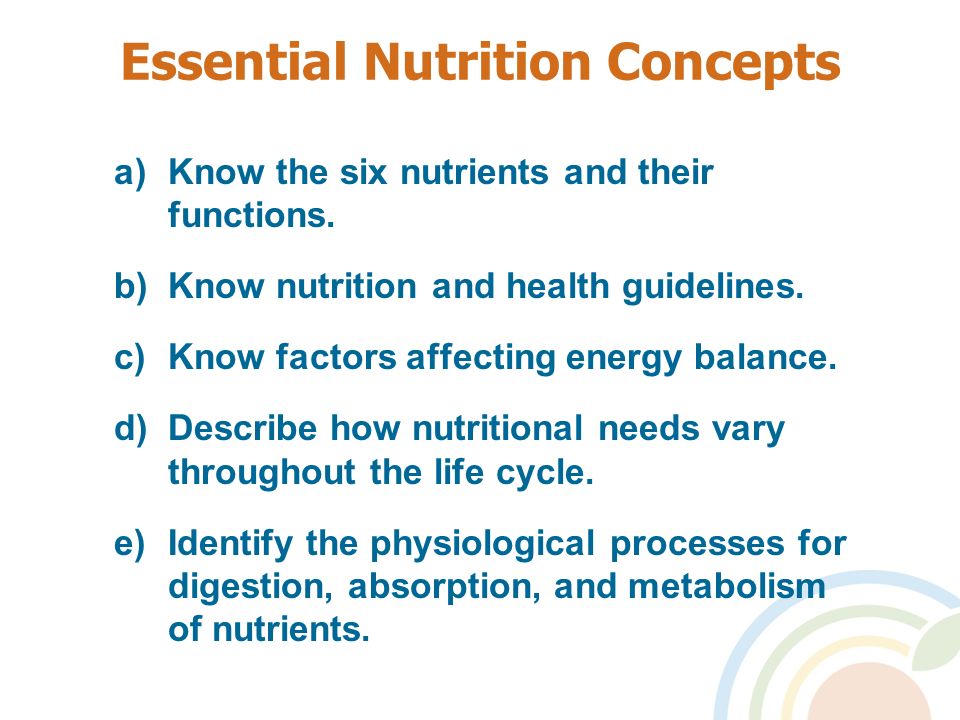 Essential Nutrition Concepts

a) Know the six nutrients and their functions.

b) Know nutrition and health guidelines.

c) Know factors affecting energy balance.

d) Describe how nutritional needs vary throughout the life cycle.

e) Identify the physiological processes for digestion, absorption, and metabolism of nutrients.